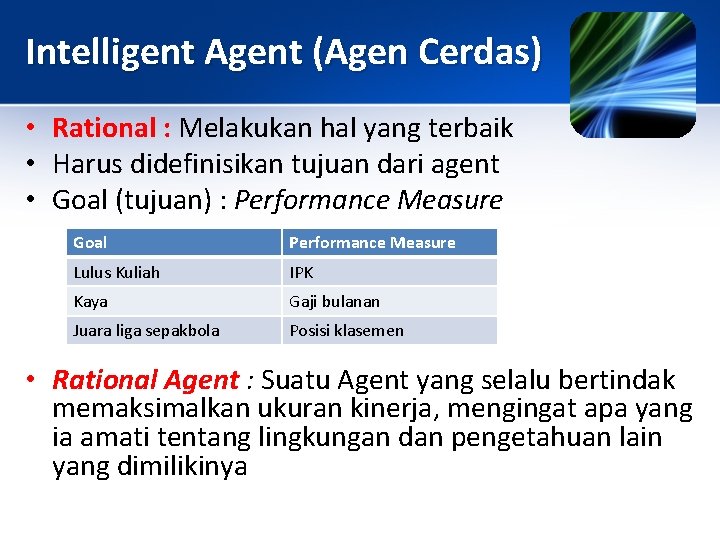 Intelligent Agent (Agen Cerdas)

• Rational : Melakukan hal yang terbaik
• Harus didefinisikan tujuan dari agent
• Goal (tujuan) : Performance Measure

| Goal | Performance Measure |
|---|---|
| Lulus Kuliah | IPK |
| Kaya | Gaji bulanan |
| Juara liga sepakbola | Posisi klasemen |

• Rational Agent : Suatu Agent yang selalu bertindak memaksimalkan ukuran kinerja, mengingat apa yang ia amati tentang lingkungan dan pengetahuan lain yang dimilikinya